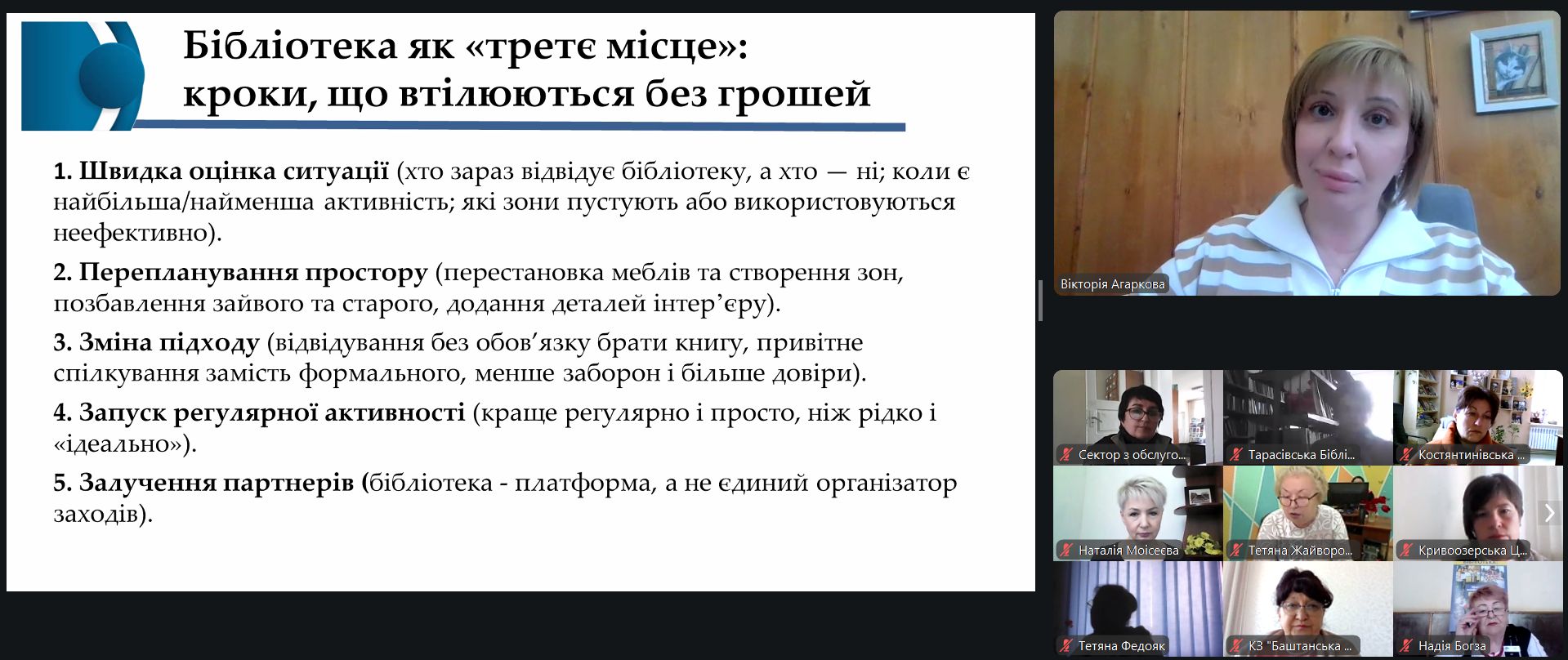 Бібліотека як «третє місце»: кроки, що втілюються без грошей

1. Швидка оцінка ситуації (хто зараз відвідує бібліотеку, а хто — ні; коли є найбільша/найменша активність; які зони пустують або використовуються неефективно).

2. Перепланування простору (перестановка меблів та створення зон, позбавлення зайвого та старого, додання деталей інтер'єру).

3. Зміна підходу (відвідування без обов'язку брати книгу, привітне спілкування замість формального, менше заборон і більше довіри).

4. Запуск регулярної активності (краще регулярно і просто, ніж рідко і «ідеально»).

5. Залучення партнерів (бібліотека - платформа, а не єдиний організатор заходів).

Вікторія Агаркова

Сектор з обслуго...

Тарасівська Біблі...

Костянтинівська ...

Наталія Моісеєва

Тетяна Жайворо...

Кривоозерська Ц...

Тетяна Федояк

КЗ "Баштанська ...

Надія Богза